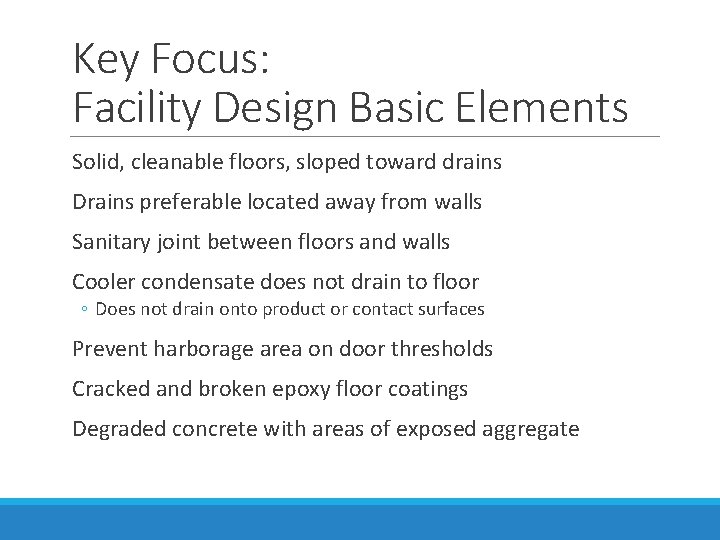 Key Focus:
Facility Design Basic Elements

Solid, cleanable floors, sloped toward drains

Drains preferable located away from walls

Sanitary joint between floors and walls

Cooler condensate does not drain to floor

◦ Does not drain onto product or contact surfaces

Prevent harborage area on door thresholds

Cracked and broken epoxy floor coatings

Degraded concrete with areas of exposed aggregate